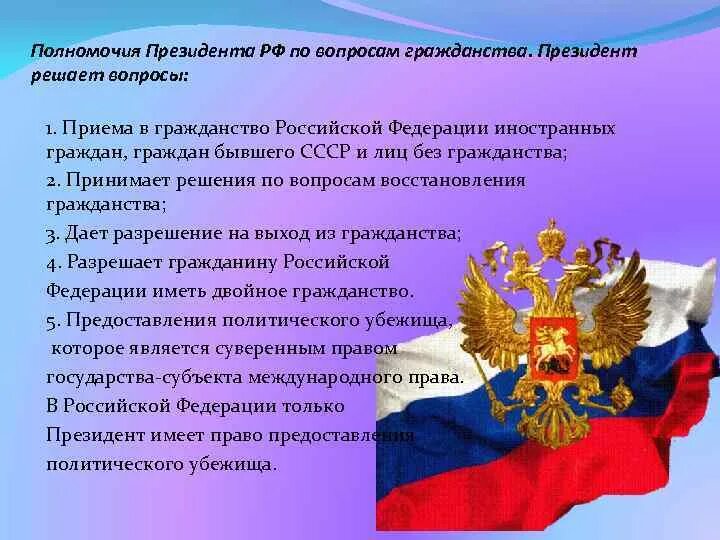 Полномочия Президента РФ по вопросам гражданства. Президент решает вопросы:

1. Приема в гражданство Российской Федерации иностранных граждан, граждан бывшего СССР и лиц без гражданства;
2. Принимает решения по вопросам восстановления гражданства;
3. Дает разрешение на выход из гражданства;
4. Разрешает гражданину Российской Федерации иметь двойное гражданство.
5. Предоставления политического убежища, которое является суверенным правом государства-субъекта международного права.
В Российской Федерации только Президент имеет право предоставления политического убежища.